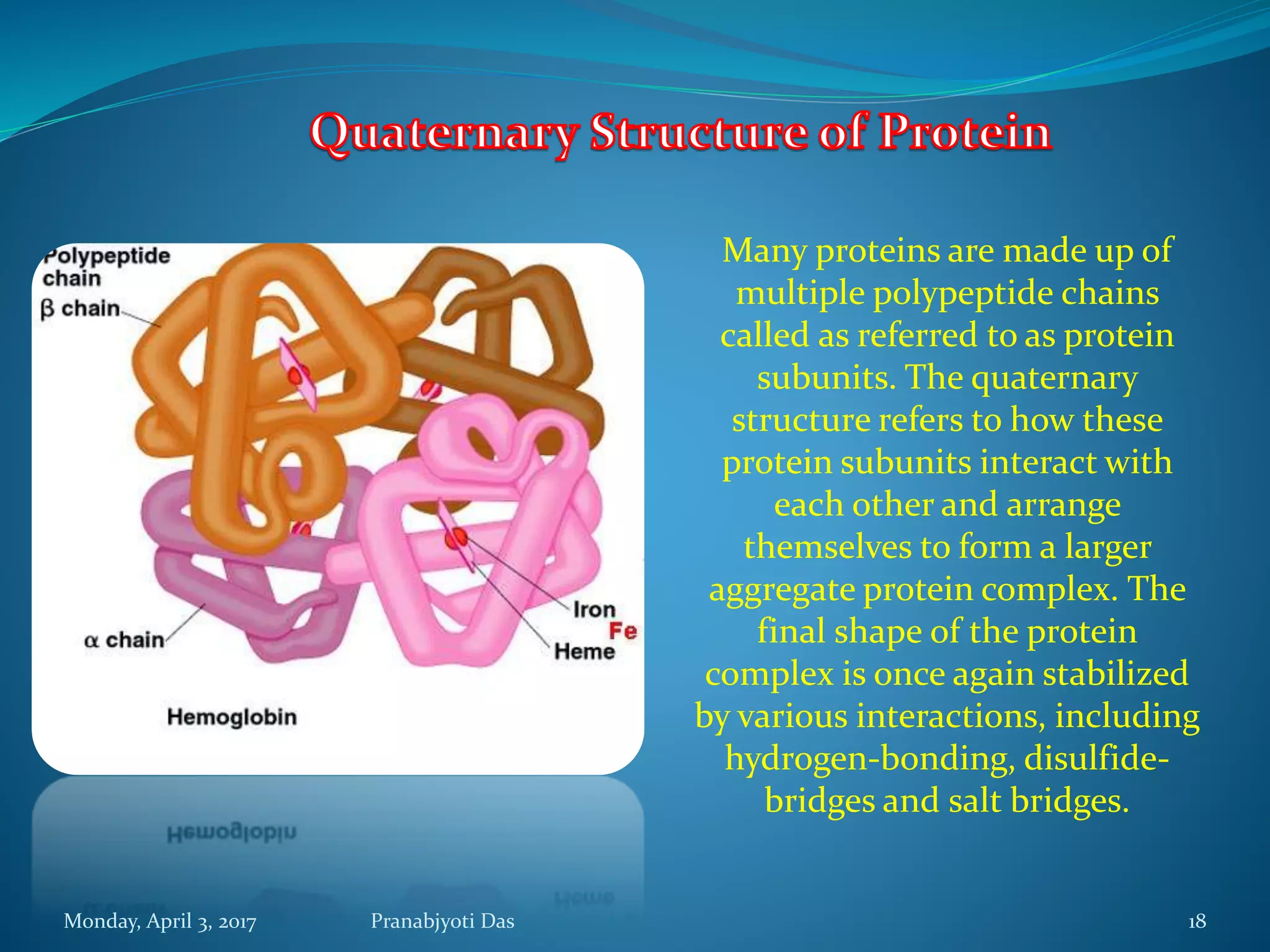 Quaternary Structure of Protein

Polypeptide chain
β chain
α chain
Iron
Fe
Heme
Hemoglobin

Many proteins are made up of multiple polypeptide chains called as referred to as protein subunits. The quaternary structure refers to how these protein subunits interact with each other and arrange themselves to form a larger aggregate protein complex. The final shape of the protein complex is once again stabilized by various interactions, including hydrogen-bonding, disulfide-bridges and salt bridges.

Monday, April 3, 2017 Pranabjyoti Das 18